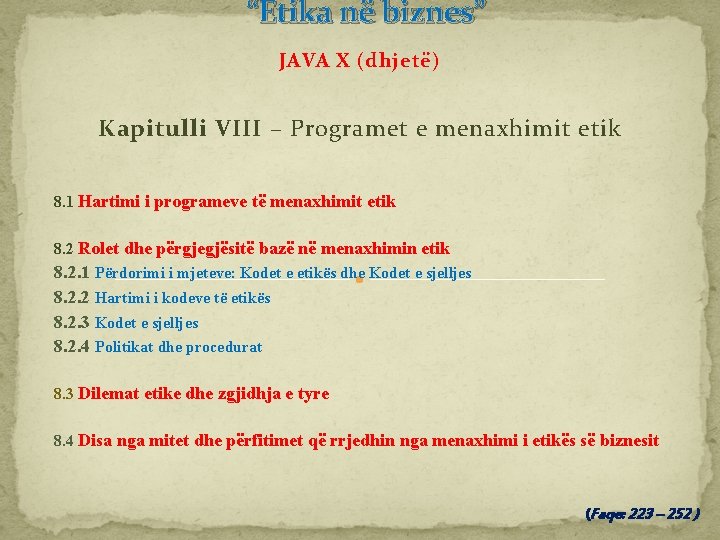 "Etika në biznes"

JAVA X (dhjetë)

Kapitulli VIII – Programet e menaxhimit etik

8.1 Hartimi i programeve të menaxhimit etik

8.2 Rolet dhe përgjegjësitë bazë në menaxhimin etik
8.2.1 Përdorimi i mjeteve: Kodet e etikës dhe Kodet e sjelljes
8.2.2 Hartimi i kodeve të etikës
8.2.3 Kodet e sjelljes
8.2.4 Politikat dhe procedurat

8.3 Dilemat etike dhe zgjidhja e tyre

8.4 Disa nga mitet dhe përfitimet që rrjedhin nga menaxhimi i etikës së biznesit

(Faqe: 223 – 252 )